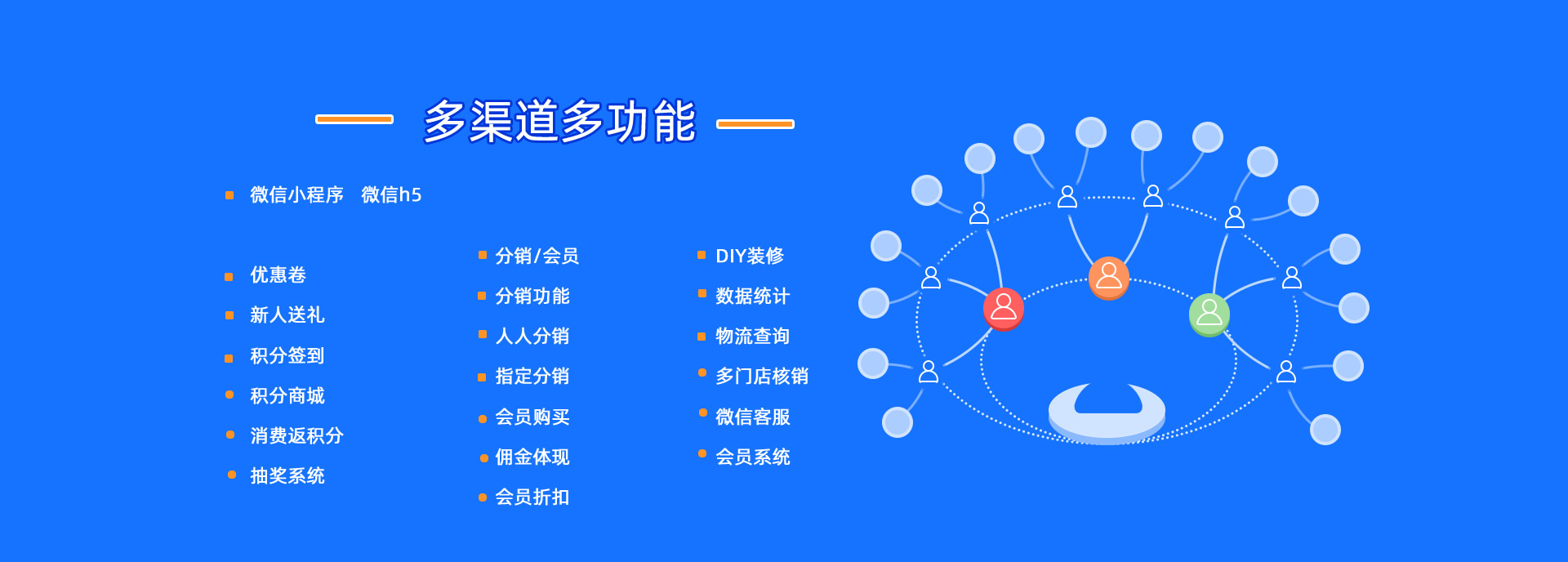 多渠道多功能

微信小程序 微信h5

优惠卷
新人送礼
积分签到
积分商城
消费返积分
抽奖系统

分销/会员
分销功能
人人分销
指定分销
会员购买
佣金体现
会员折扣

DIY装修
数据统计
物流查询
多门店核销
微信客服
会员系统